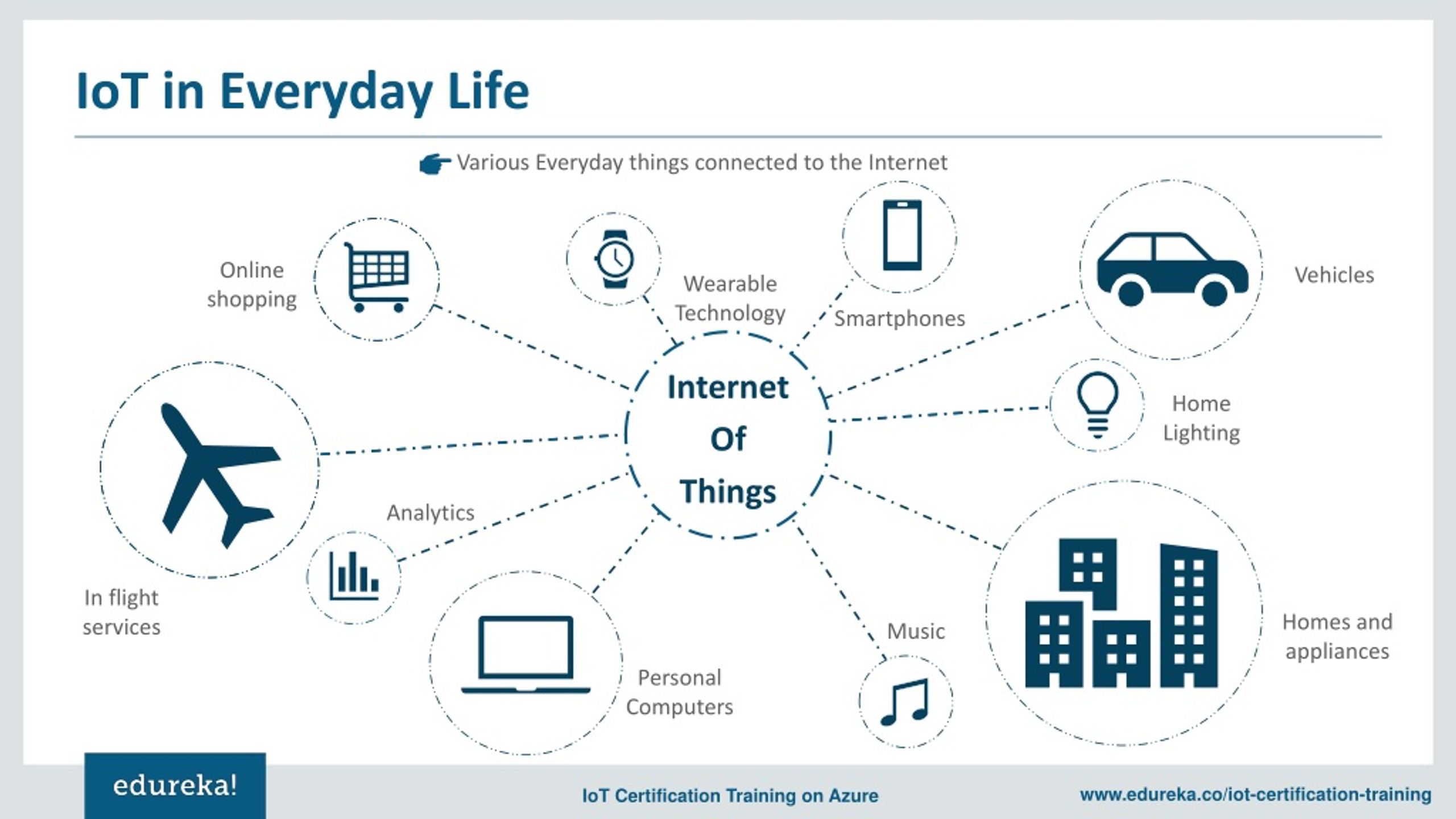 IoT in Everyday Life

Various Everyday things connected to the Internet

Online shopping

Wearable Technology

Smartphones

Vehicles

Internet Of Things

Home Lighting

In flight services

Analytics

Personal Computers

Music

Homes and appliances

edureka!

IoT Certification Training on Azure

www.edureka.co/iot-certification-training